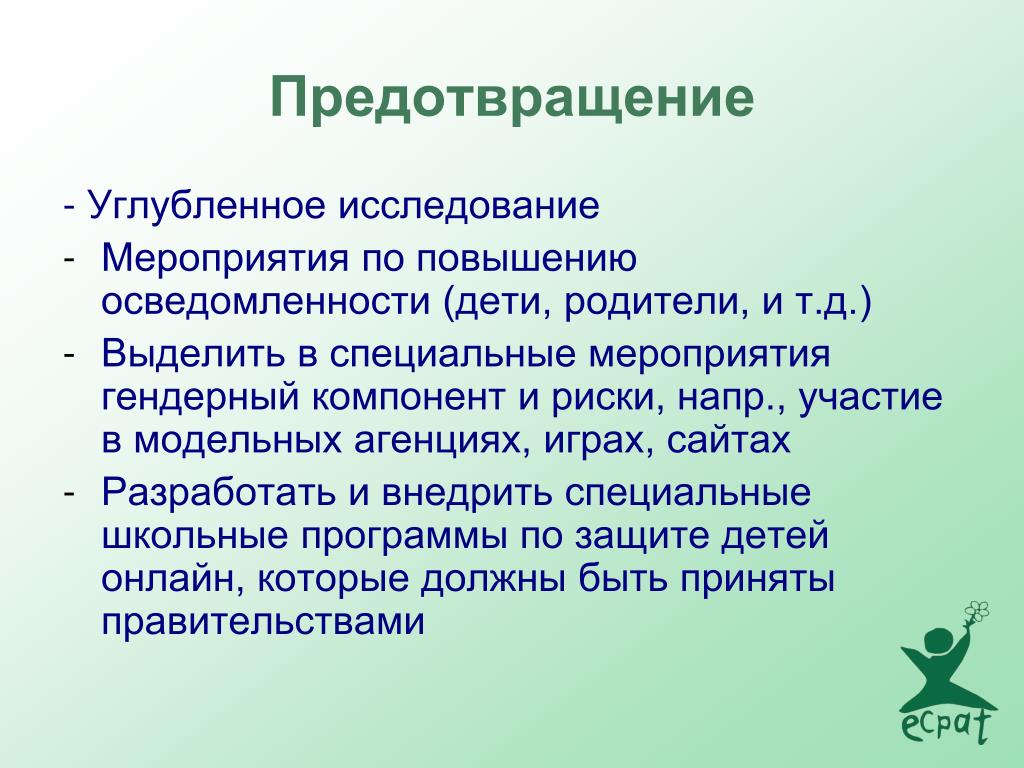 Предотвращение

- Углубленное исследование
- Мероприятия по повышению осведомленности (дети, родители, и т.д.)
- Выделить в специальные мероприятия гендерный компонент и риски, напр., участие в модельных агенциях, играх, сайтах
- Разработать и внедрить специальные школьные программы по защите детей онлайн, которые должны быть приняты правительствами

ecpat